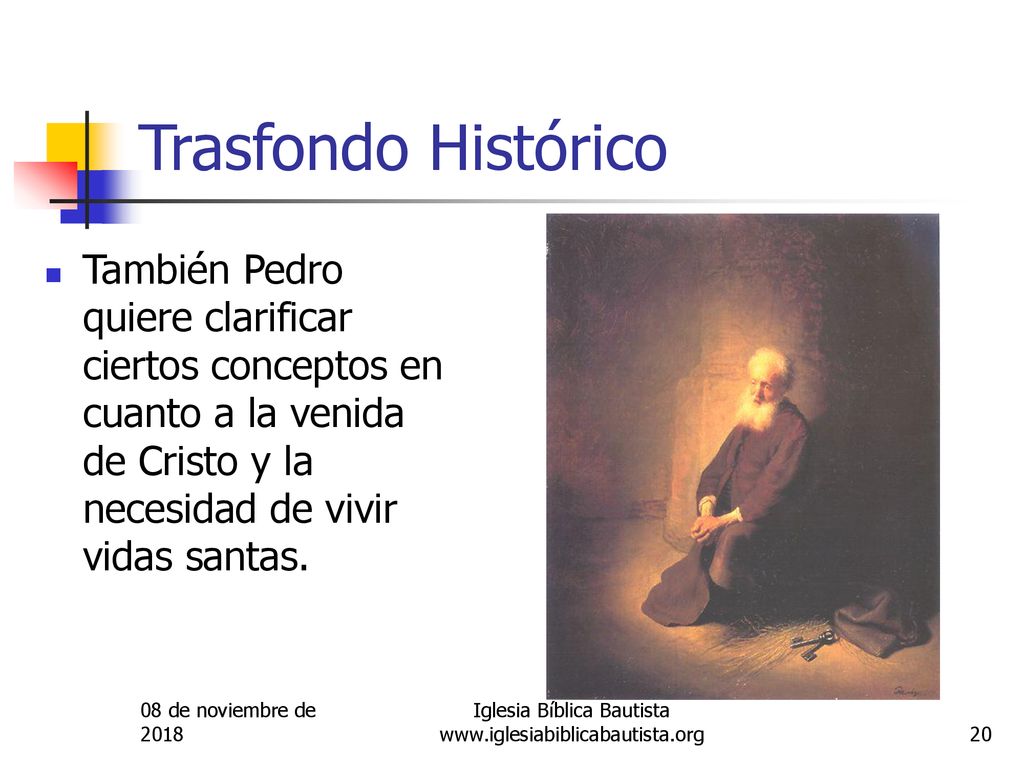 Trasfondo Histórico

También Pedro quiere clarificar ciertos conceptos en cuanto a la venida de Cristo y la necesidad de vivir vidas santas.

08 de noviembre de 2018

Iglesia Bíblica Bautista
www.iglesiabiblicabautista.org

20